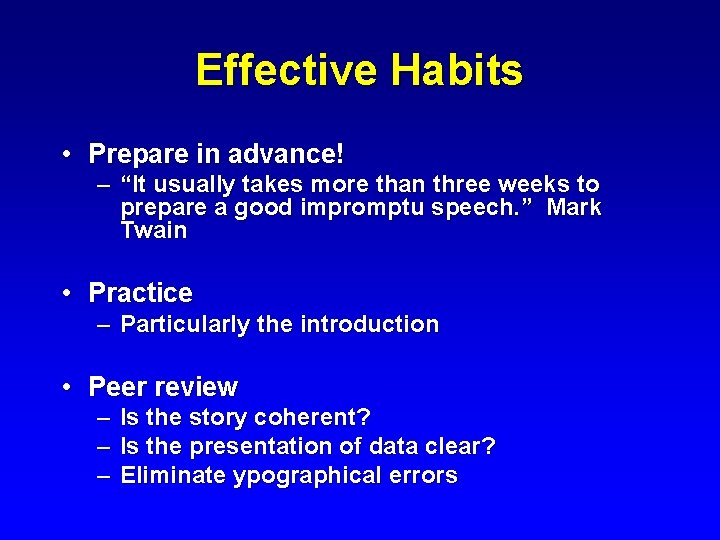 Effective Habits

• Prepare in advance!
– “It usually takes more than three weeks to prepare a good impromptu speech.” Mark Twain

• Practice
– Particularly the introduction

• Peer review
– Is the story coherent?
– Is the presentation of data clear?
– Eliminate ypographical errors